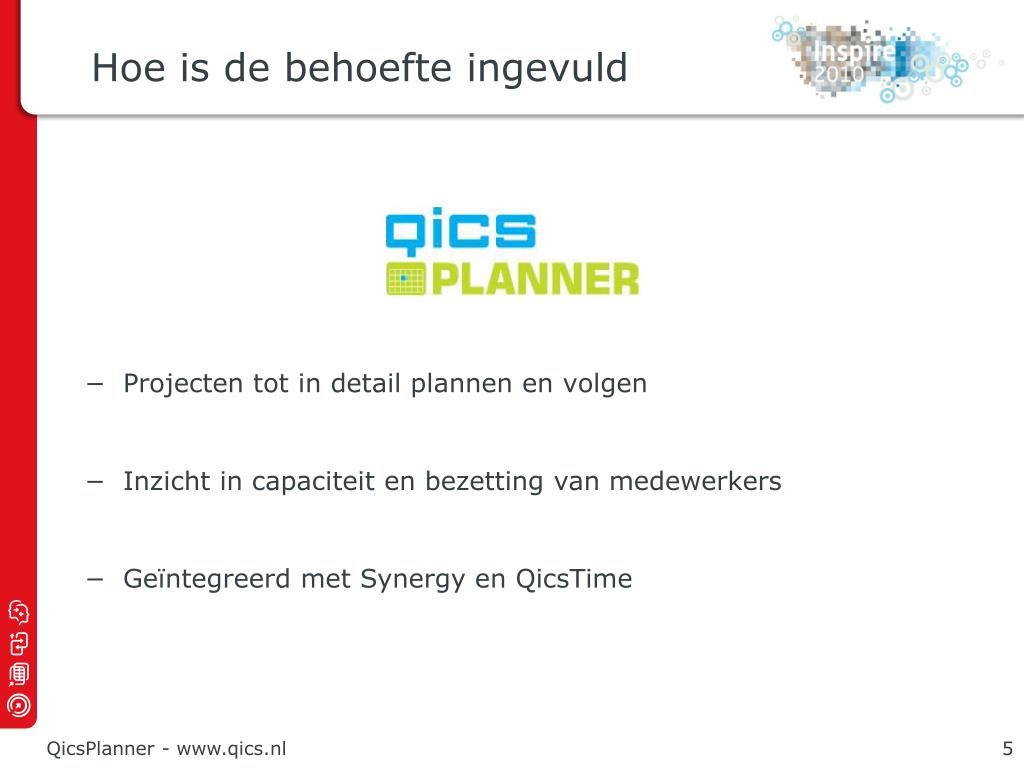 Hoe is de behoefte ingevuld

Inspire 2010

qics PLANNER

− Projecten tot in detail plannen en volgen

− Inzicht in capaciteit en bezetting van medewerkers

− Geïntegreerd met Synergy en QicsTime

QicsPlanner - www.qics.nl

5